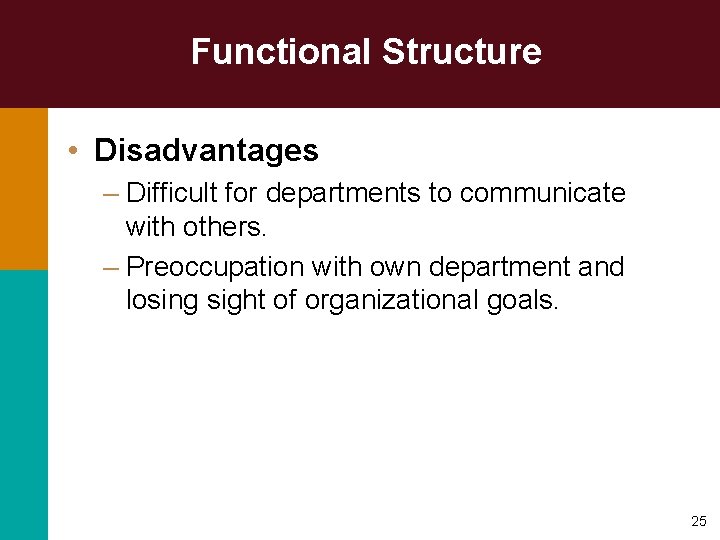 Functional Structure

• Disadvantages

– Difficult for departments to communicate with others.

– Preoccupation with own department and losing sight of organizational goals.

25